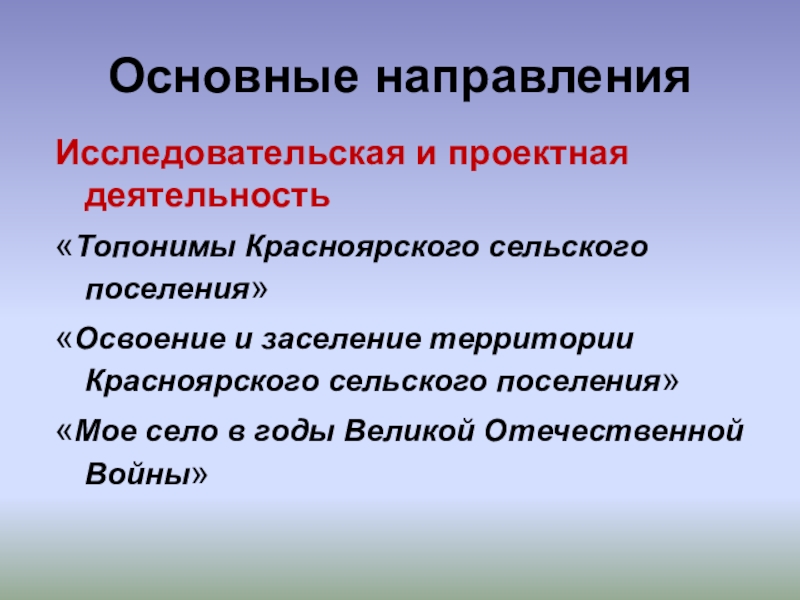 Основные направления

Исследовательская и проектная деятельность

«Топонимы Красноярского сельского поселения»

«Освоение и заселение территории Красноярского сельского поселения»

«Мое село в годы Великой Отечественной Войны»